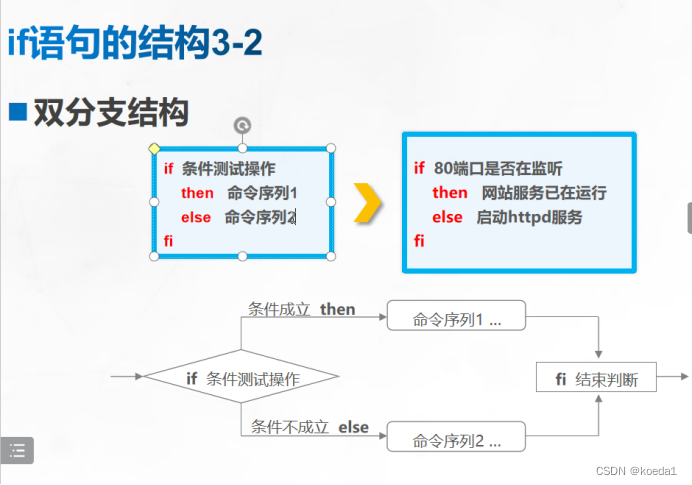 if语句的结构3-2

双分支结构

if 条件测试操作
then 命令序列1
else 命令序列2
fi

if 80端口是否在监听
then 网站服务已在运行
else 启动httpd服务
fi

条件成立 then
命令序列1 ...
if 条件测试操作
fi 结束判断
条件不成立 else
命令序列2 ...

CSDN @koeda1